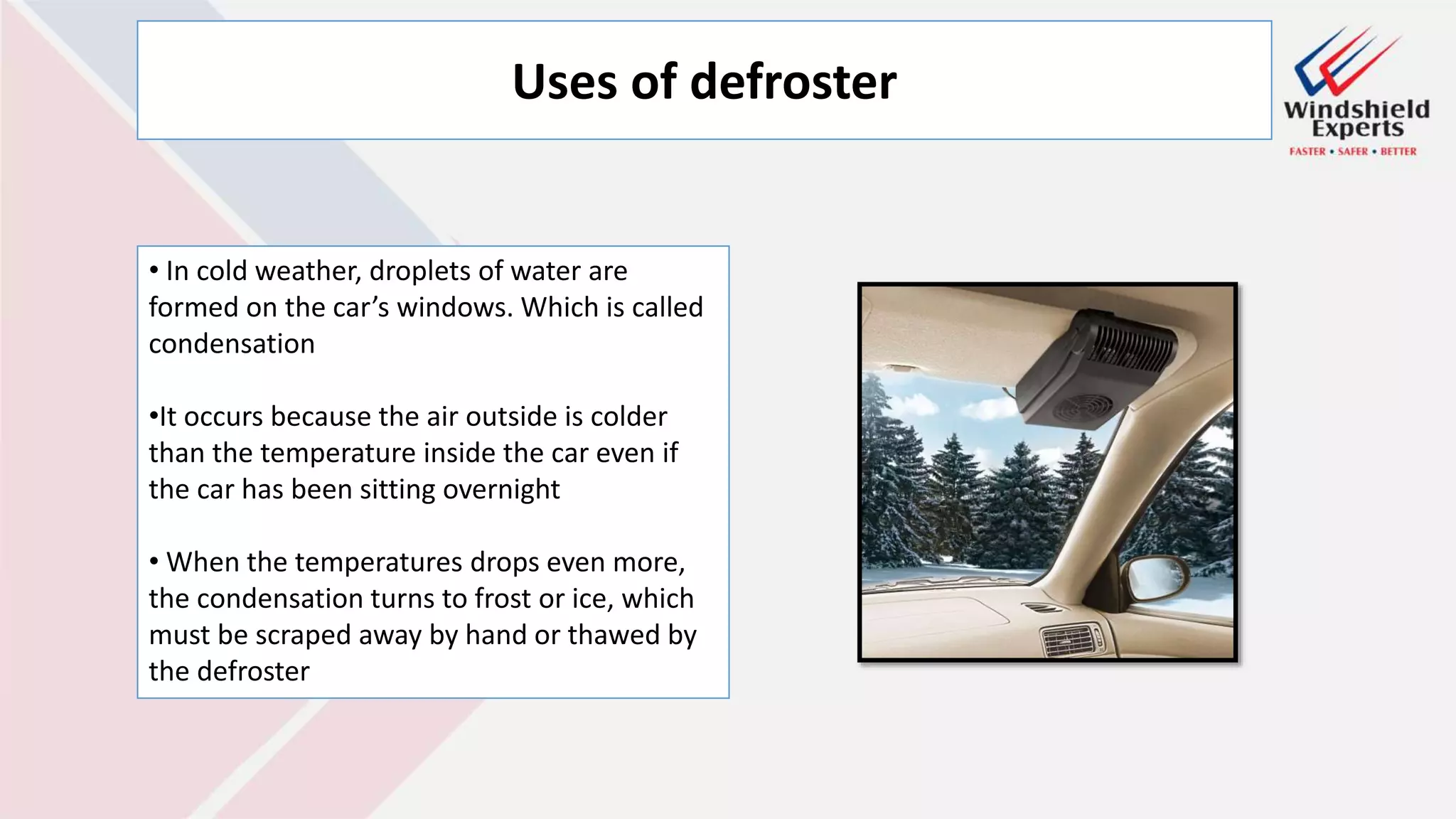 Uses of defroster

Windshield Experts
FASTER • SAFER • BETTER

• In cold weather, droplets of water are formed on the car’s windows. Which is called condensation

•It occurs because the air outside is colder than the temperature inside the car even if the car has been sitting overnight

• When the temperatures drops even more, the condensation turns to frost or ice, which must be scraped away by hand or thawed by the defroster